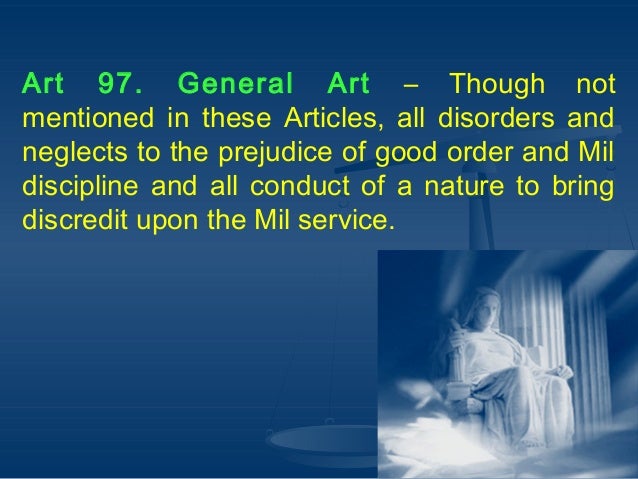 Art 97. General Art – Though not mentioned in these Articles, all disorders and neglects to the prejudice of good order and Mil discipline and all conduct of a nature to bring discredit upon the Mil service.